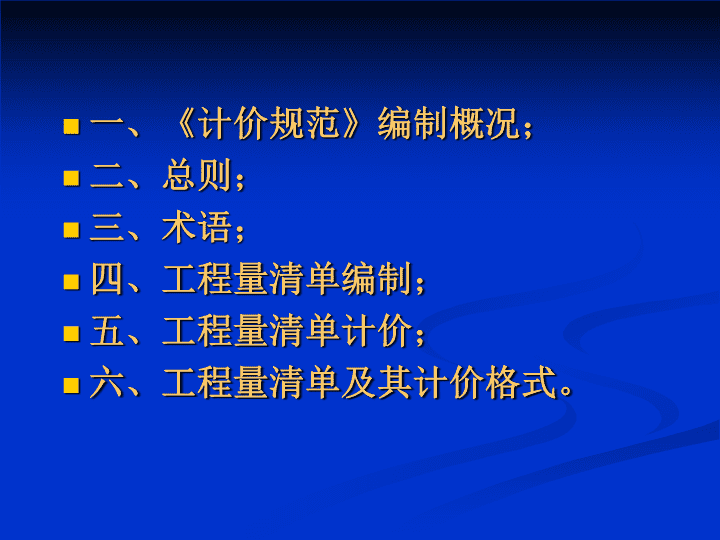 一、《计价规范》编制概况；

二、总则；

三、术语；

四、工程量清单编制；

五、工程量清单计价；

六、工程量清单及其计价格式。